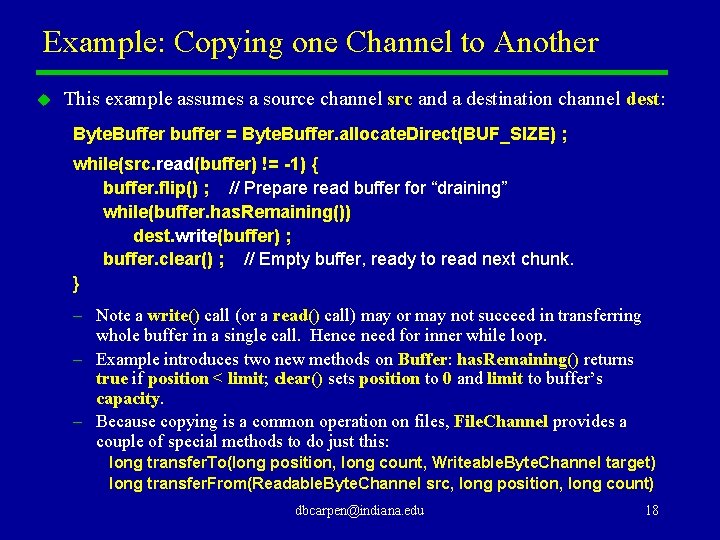 Example: Copying one Channel to Another

This example assumes a source channel src and a destination channel dest:

ByteBuffer buffer = ByteBuffer.allocateDirect(BUF_SIZE) ;

while(src.read(buffer) != -1) {
buffer.flip() ; // Prepare read buffer for “draining”
while(buffer.hasRemaining())
dest.write(buffer) ;
buffer.clear() ; // Empty buffer, ready to read next chunk.
}

– Note a write() call (or a read() call) may or may not succeed in transferring whole buffer in a single call. Hence need for inner while loop.

– Example introduces two new methods on Buffer: hasRemaining() returns true if position < limit; clear() sets position to 0 and limit to buffer’s capacity.

– Because copying is a common operation on files, FileChannel provides a couple of special methods to do just this:
long transferTo(long position, long count, WriteableByteChannel target)
long transferFrom(ReadableByteChannel src, long position, long count)

dbcarpen@indiana.edu 18